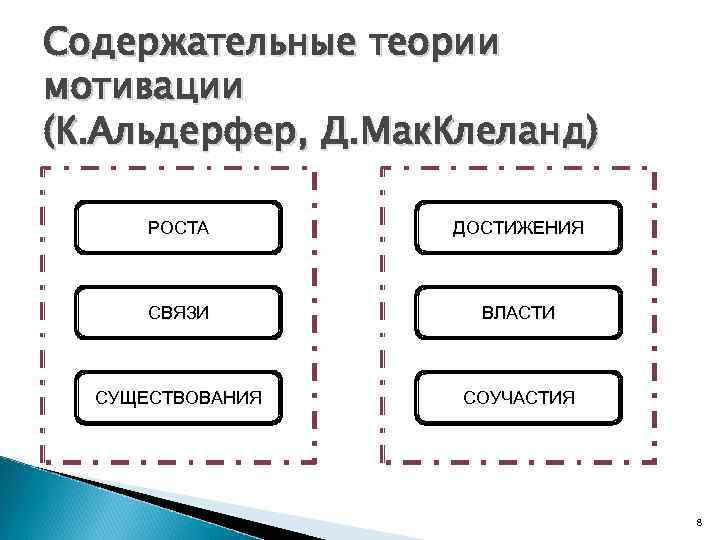 Содержательные теории мотивации (К.Альдерфер, Д.МакКлеланд)

РОСТА

СВЯЗИ

СУЩЕСТВОВАНИЯ

ДОСТИЖЕНИЯ

ВЛАСТИ

СОУЧАСТИЯ

8